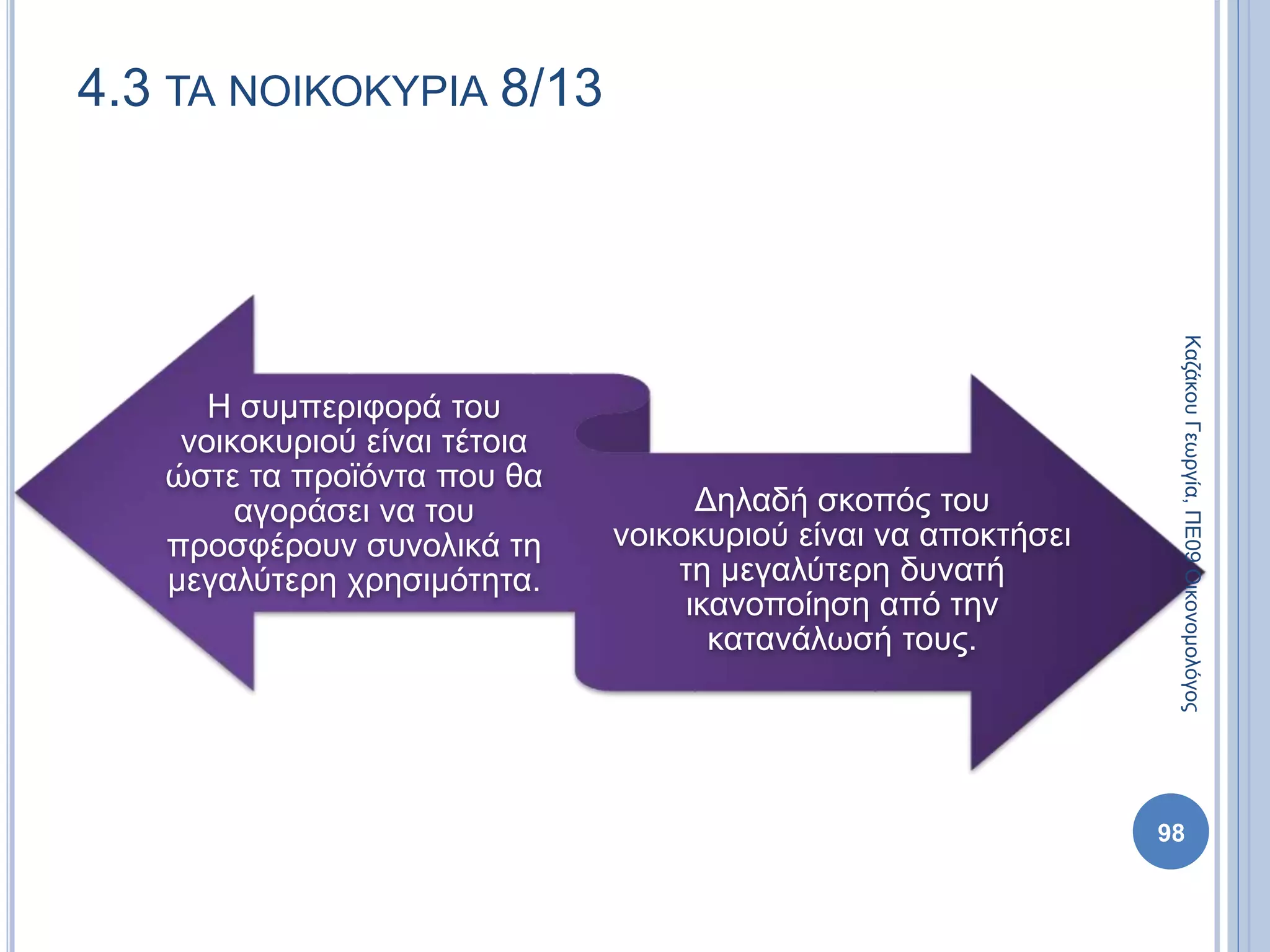 4.3 ΤΑ ΝΟΙΚΟΚΥΡΙΑ 8/13

Η συμπεριφορά του νοικοκυριού είναι τέτοια ώστε τα προϊόντα που θα αγοράσει να του προσφέρουν συνολικά τη μεγαλύτερη χρησιμότητα.

Δηλαδή σκοπός του νοικοκυριού είναι να αποκτήσει τη μεγαλύτερη δυνατή ικανοποίηση από την κατανάλωσή τους.

Καζάκου Γεωργία, ΠΕ09 Οικονομολόγος

98